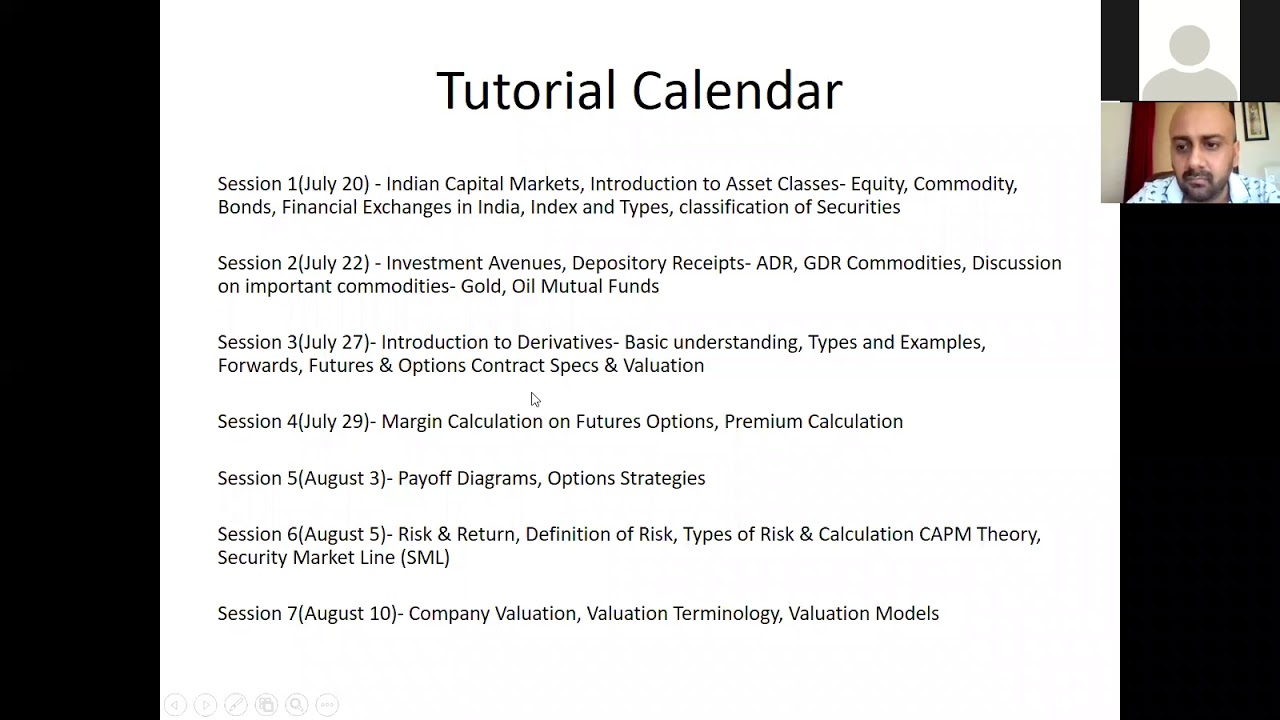 Tutorial Calendar

Session 1(July 20) - Indian Capital Markets, Introduction to Asset Classes- Equity, Commodity, Bonds, Financial Exchanges in India, Index and Types, classification of Securities

Session 2(July 22) - Investment Avenues, Depository Receipts- ADR, GDR Commodities, Discussion on important commodities- Gold, Oil Mutual Funds

Session 3(July 27)- Introduction to Derivatives- Basic understanding, Types and Examples, Forwards, Futures & Options Contract Specs & Valuation

Session 4(July 29)- Margin Calculation on Futures Options, Premium Calculation

Session 5(August 3)- Payoff Diagrams, Options Strategies

Session 6(August 5)- Risk & Return, Definition of Risk, Types of Risk & Calculation CAPM Theory, Security Market Line (SML)

Session 7(August 10)- Company Valuation, Valuation Terminology, Valuation Models